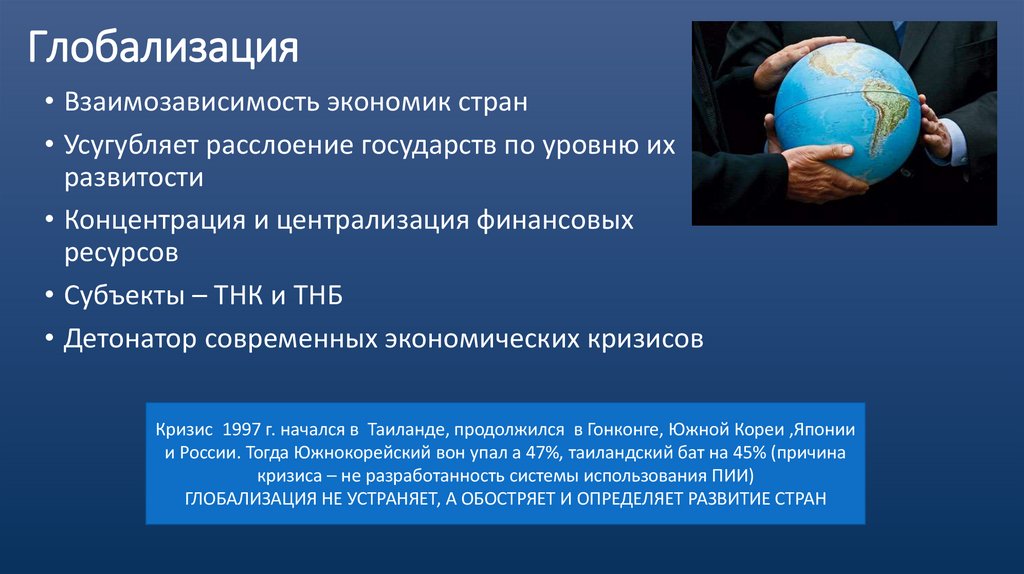 Глобализация

• Взаимозависимость экономик стран
• Усугубляет расслоение государств по уровню их развитости
• Концентрация и централизация финансовых ресурсов
• Субъекты – ТНК и ТНБ
• Детонатор современных экономических кризисов

Кризис 1997 г. начался в Таиланде, продолжился в Гонконге, Южной Кореи ,Японии и России. Тогда Южнокорейский вон упал а 47%, таиландский бат на 45% (причина кризиса – не разработанность системы использования ПИИ)
ГЛОБАЛИЗАЦИЯ НЕ УСТРАНЯЕТ, А ОБОСТРЯЕТ И ОПРЕДЕЛЯЕТ РАЗВИТИЕ СТРАН